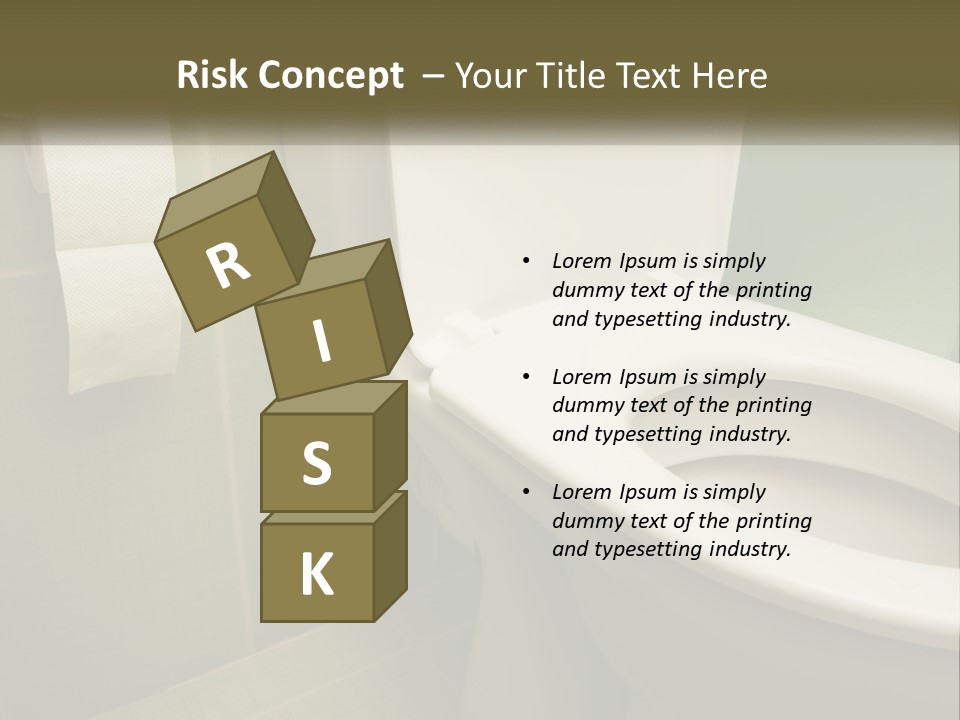 Risk Concept – Your Title Text Here

R
I
S
K

• Lorem Ipsum is simply dummy text of the printing and typesetting industry.

• Lorem Ipsum is simply dummy text of the printing and typesetting industry.

• Lorem Ipsum is simply dummy text of the printing and typesetting industry.